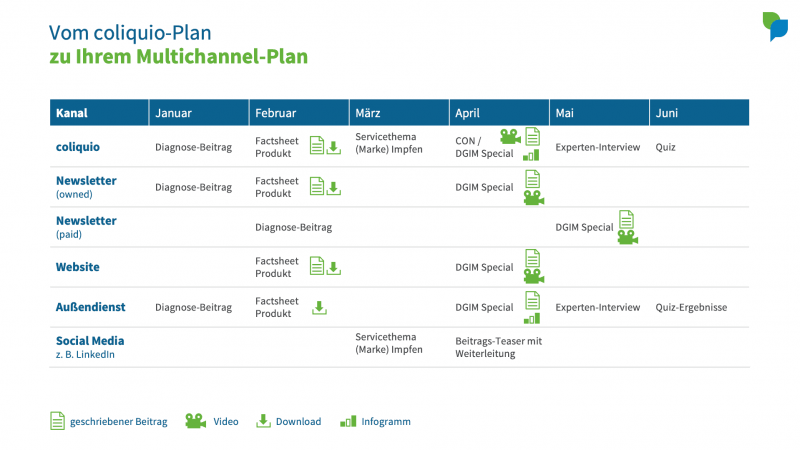 Vom coliquio-Plan
zu Ihrem Multichannel-Plan

| Kanal | Januar | Februar | März | April | Mai | Juni |
|---|---|---|---|---|---|---|
| coliquio | Diagnose-Beitrag | Factsheet Produkt | Servicethema (Marke) Impfen | CON / DGIM Special | Experten-Interview | Quiz |
| Newsletter (owned) | Diagnose-Beitrag | Factsheet Produkt | | DGIM Special | | |
| Newsletter (paid) | | Diagnose-Beitrag | | | DGIM Special | |
| Website | | Factsheet Produkt | | DGIM Special | | |
| Außendienst | Diagnose-Beitrag | Factsheet Produkt | | DGIM Special | Experten-Interview | Quiz-Ergebnisse |
| Social Media z. B. LinkedIn | | | Servicethema (Marke) Impfen | Beitrags-Teaser mit Weiterleitung | | |

geschriebener Beitrag Video Download Infogramm